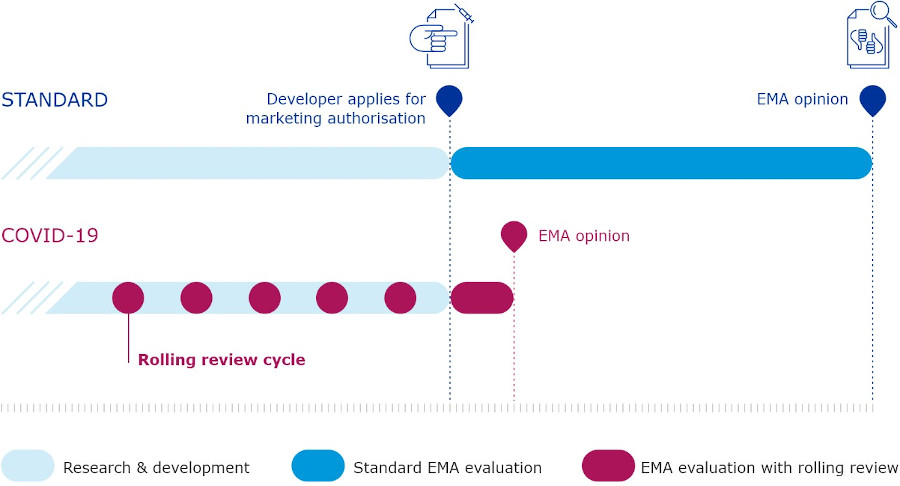 STANDARD

Developer applies for marketing authorisation

EMA opinion

COVID-19

EMA opinion

Rolling review cycle

Research & development

Standard EMA evaluation

EMA evaluation with rolling review